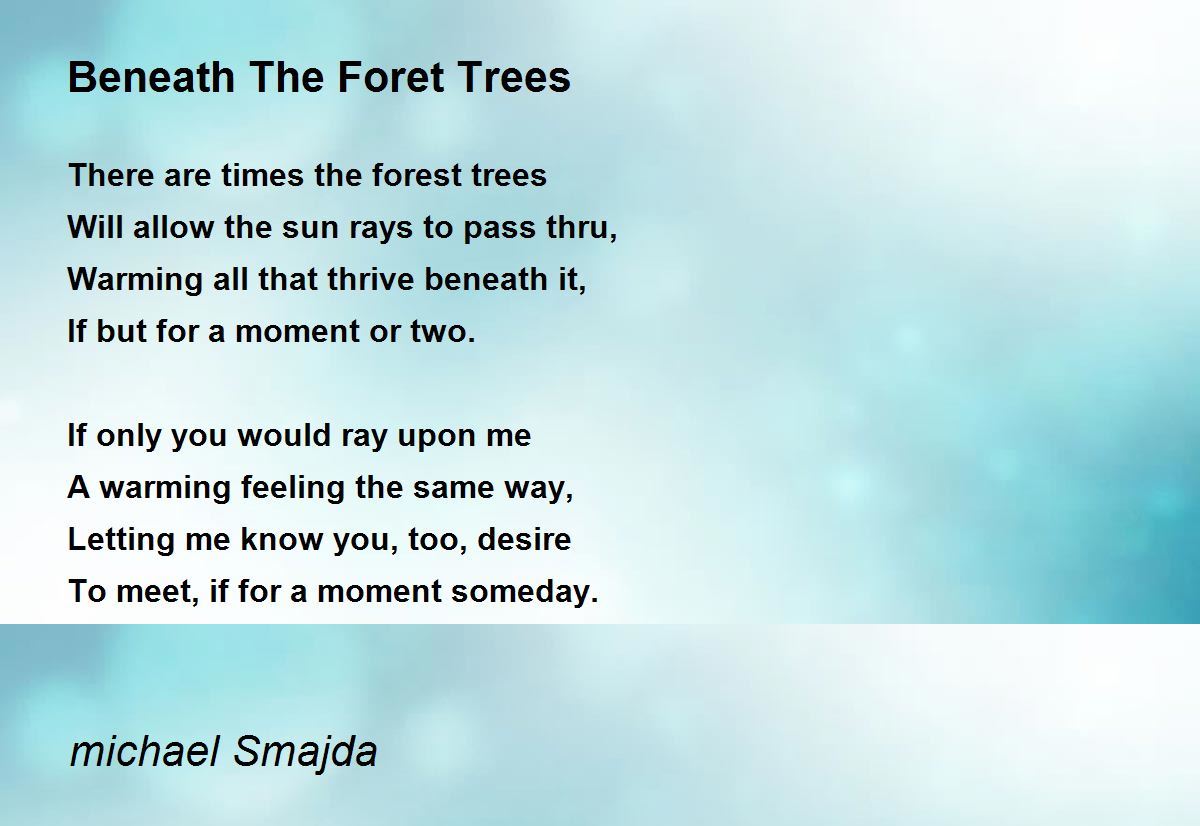 Beneath The Foret Trees

There are times the forest trees
Will allow the sun rays to pass thru,
Warming all that thrive beneath it,
If but for a moment or two.

If only you would ray upon me
A warming feeling the same way,
Letting me know you, too, desire
To meet, if for a moment someday.

michael Smajda